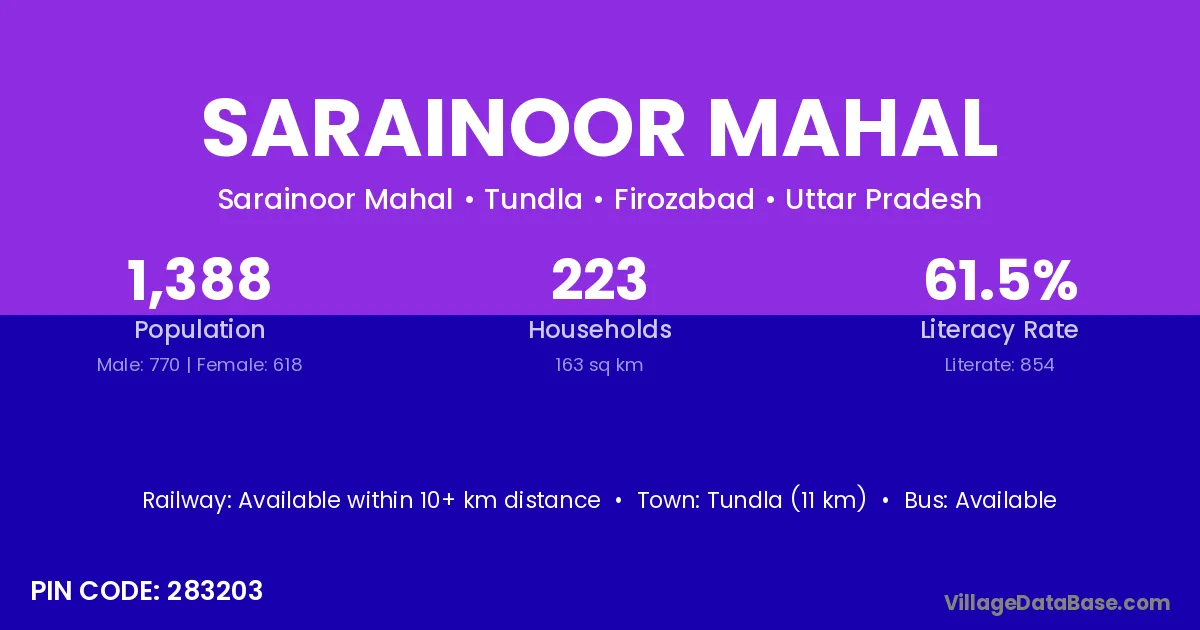 SARAINOOR MAHAL

Sarainoor Mahal • Tundla • Firozabad • Uttar Pradesh

1,388
Population
Male: 770 | Female: 618

223
Households
163 sq km

61.5%
Literacy Rate
Literate: 854

Railway: Available within 10+ km distance • Town: Tundla (11 km) • Bus: Available

PIN CODE: 283203

VillageDataBase.com